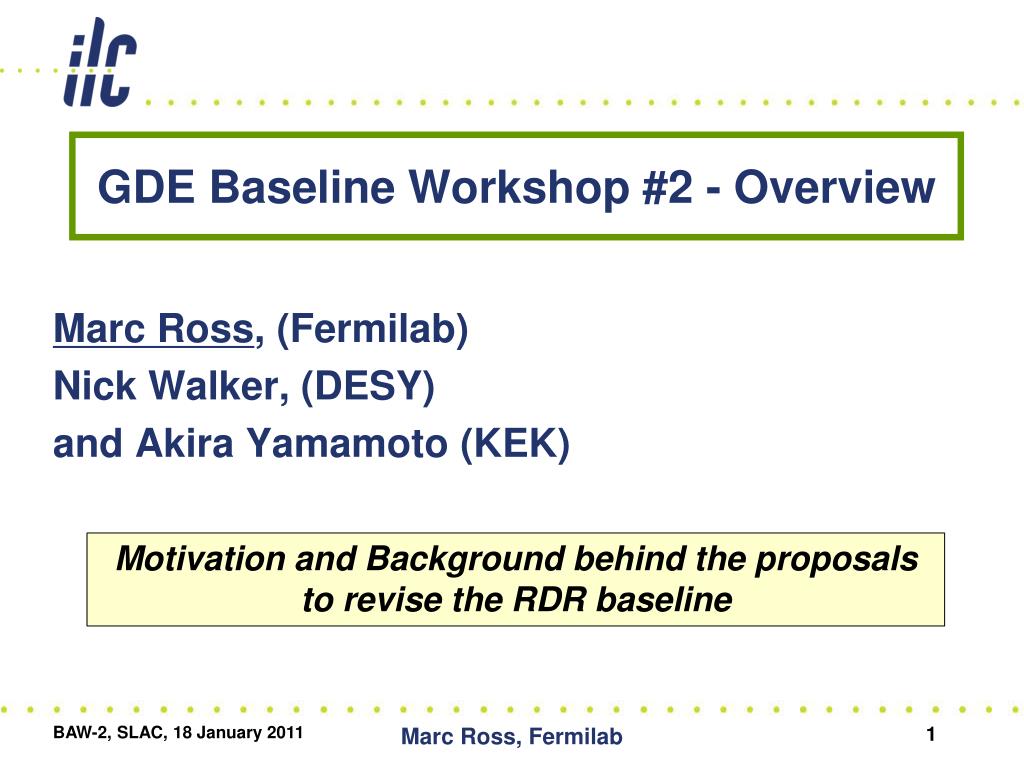 ilc

GDE Baseline Workshop #2 - Overview

Marc Ross, (Fermilab)
Nick Walker, (DESY)
and Akira Yamamoto (KEK)

Motivation and Background behind the proposals to revise the RDR baseline

BAW-2, SLAC, 18 January 2011

Marc Ross, Fermilab

1